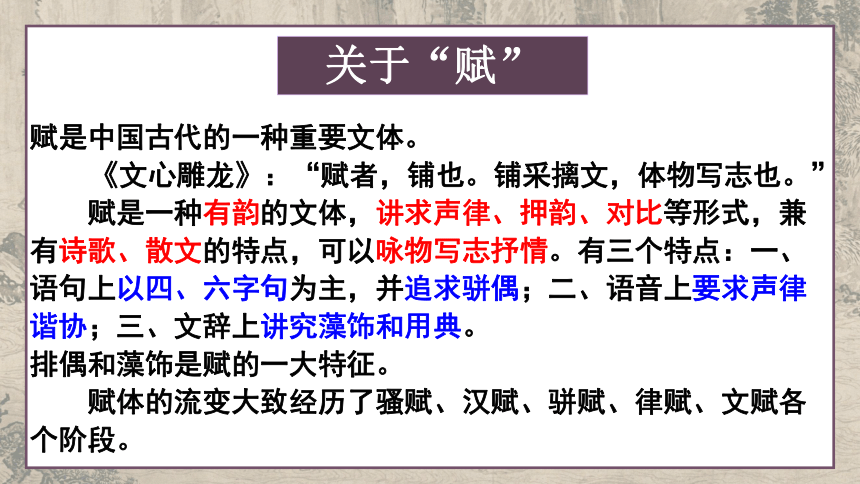 关于“赋”

赋是中国古代的一种重要文体。

《文心雕龙》：“赋者，铺也。铺采摛文，体物写志也。”

赋是一种有韵的文体，讲求声律、押韵、对比等形式，兼有诗歌、散文的特点，可以咏物写志抒情。有三个特点：一、语句上以四、六字句为主，并追求骈偶；二、语音上要求声律谐协；三、文辞上讲究藻饰和用典。

排偶和藻饰是赋的一大特征。

赋体的流变大致经历了骚赋、汉赋、骈赋、律赋、文赋各个阶段。